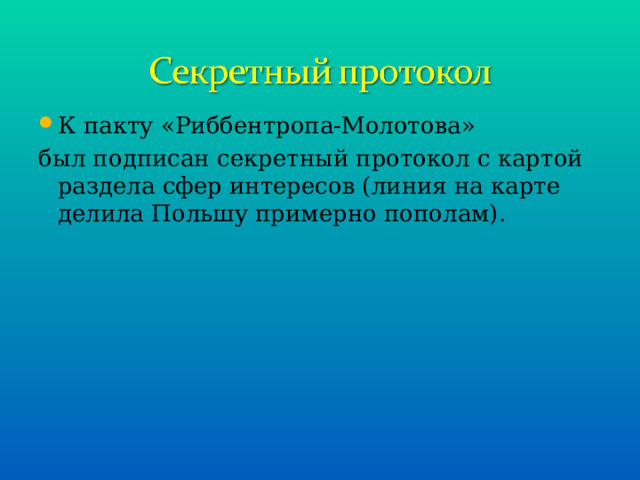 Секретный протокол

К пакту «Риббентропа-Молотова»

был подписан секретный протокол с картой раздела сфер интересов (линия на карте делила Польшу примерно пополам).